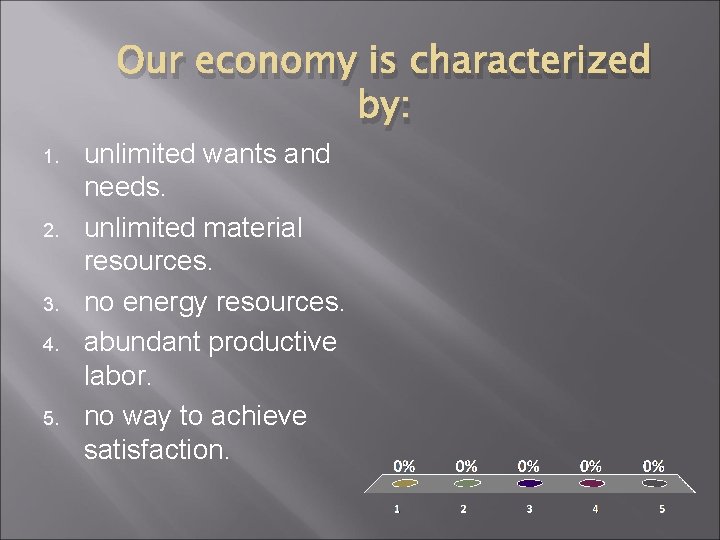 Our economy is characterized by:

1. unlimited wants and needs.
2. unlimited material resources.
3. no energy resources.
4. abundant productive labor.
5. no way to achieve satisfaction.

0% 0% 0% 0% 0%

1 2 3 4 5